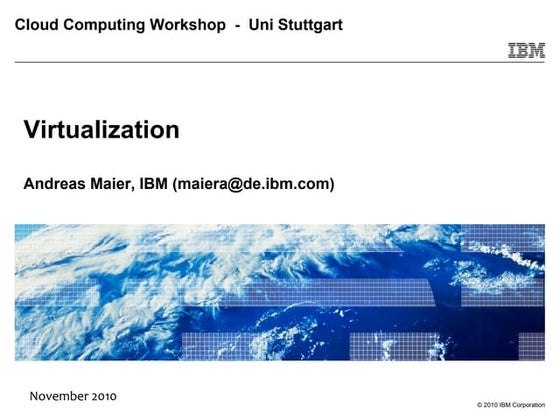 Cloud Computing Workshop - Uni Stuttgart

IBM

Virtualization

Andreas Maier, IBM (maiera@de.ibm.com)

November 2010

© 2010 IBM Corporation